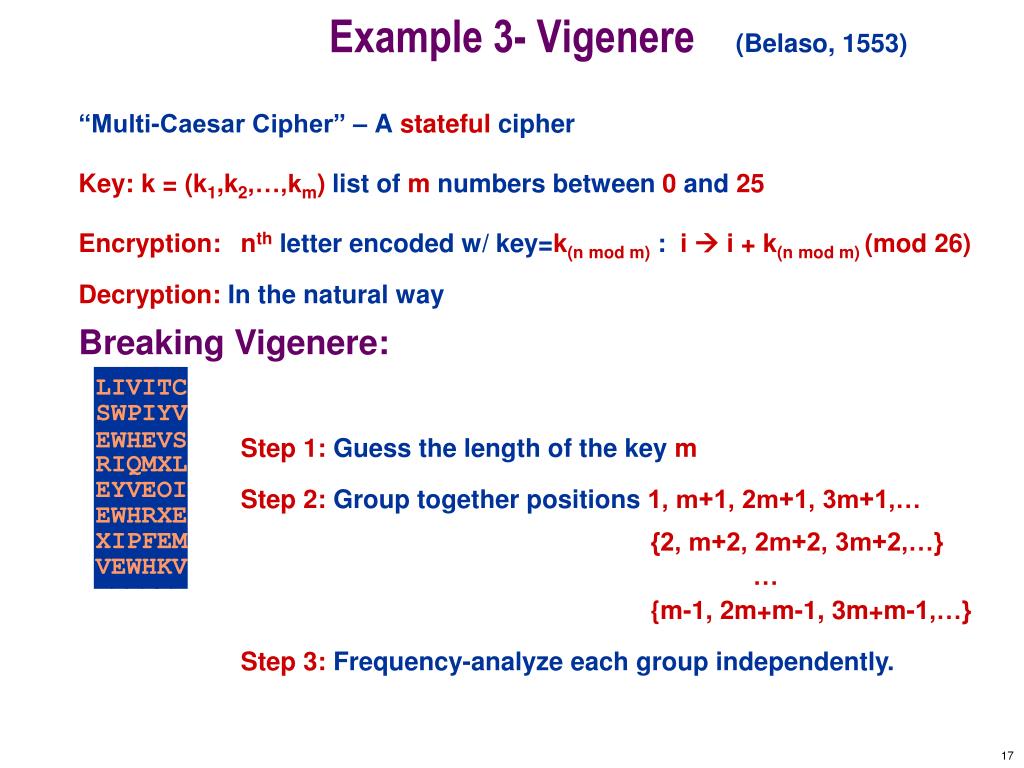 Example 3- Vigenere (Belaso, 1553)

“Multi-Caesar Cipher” – A stateful cipher

Key: k = ($k_1$,$k_2$,…,$k_m$) list of m numbers between 0 and 25

Encryption: $n^{th}$ letter encoded w/ key=$k_{(n \bmod m)}$ : i → i + $k_{(n \bmod m)}$ (mod 26)

Decryption: In the natural way

Breaking Vigenere:

LIVITC
SWPIYV
EWHEVS
RIQMXL
EYVEOI
EWHRXE
XIPFEM
VEWHKV

Step 1: Guess the length of the key m

Step 2: Group together positions 1, m+1, 2m+1, 3m+1,…
{2, m+2, 2m+2, 3m+2,…}
…
{m-1, 2m+m-1, 3m+m-1,…}

Step 3: Frequency-analyze each group independently.

17